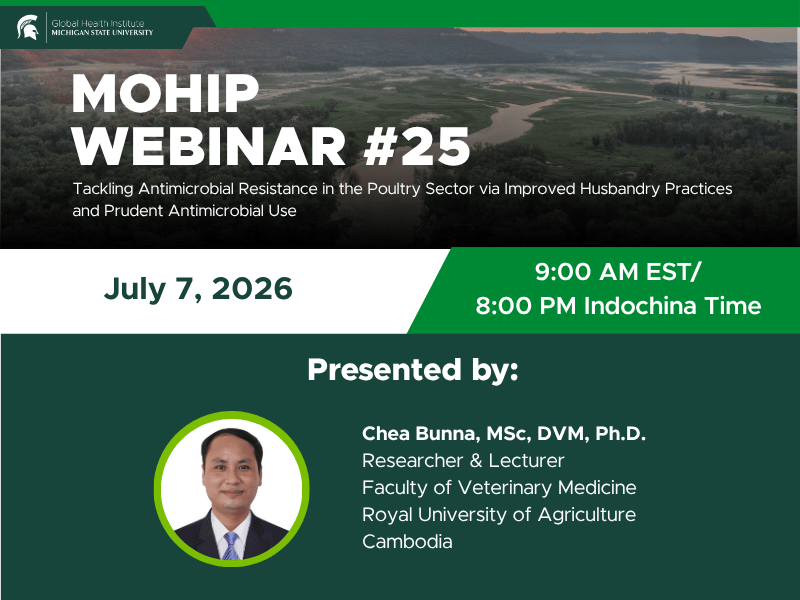 Global Health Institute
MICHIGAN STATE UNIVERSITY

MOHIP WEBINAR #25

Tackling Antimicrobial Resistance in the Poultry Sector via Improved Husbandry Practices and Prudent Antimicrobial Use

July 7, 2026

9:00 AM EST/
8:00 PM Indochina Time

Presented by:

Chea Bunna, MSc, DVM, Ph.D.
Researcher & Lecturer
Faculty of Veterinary Medicine
Royal University of Agriculture
Cambodia